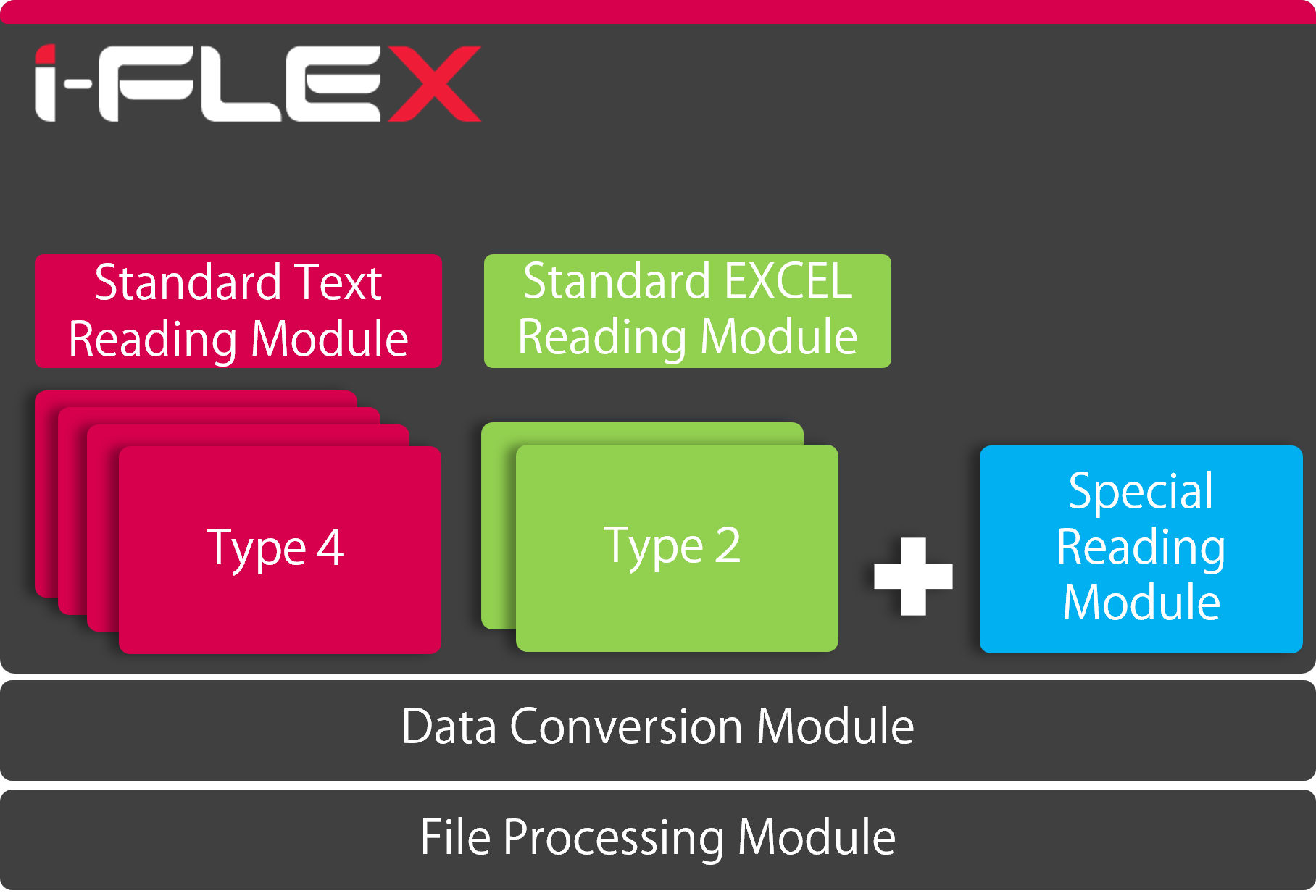 i-FLEX

Standard Text Reading Module

Standard EXCEL Reading Module

Type 4

Type 2

+

Special Reading Module

Data Conversion Module

File Processing Module